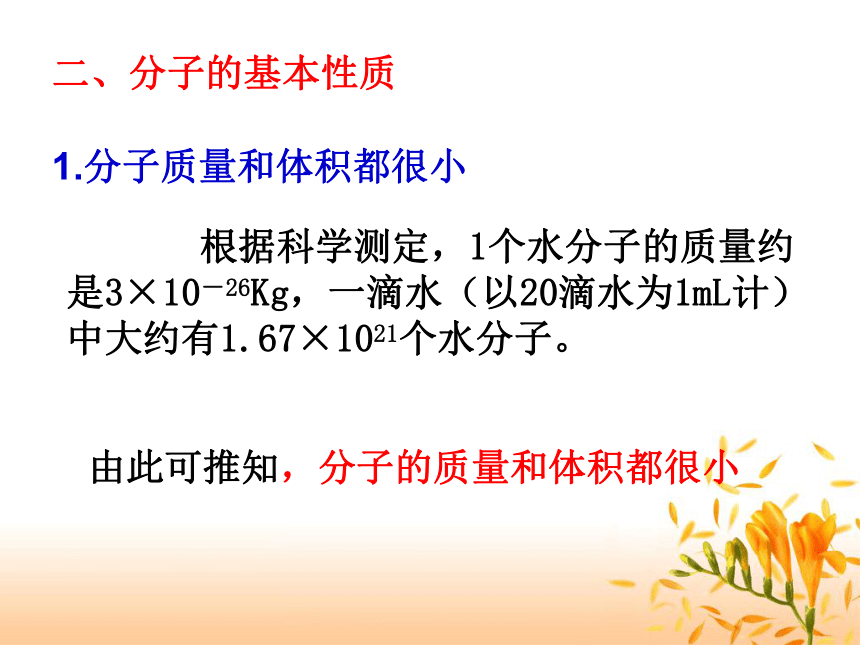 二、分子的基本性质

1.分子质量和体积都很小

根据科学测定，1个水分子的质量约是$3\times10^{-26}$Kg，一滴水（以20滴水为1mL计）中大约有$1.67\times10^{21}$个水分子。

由此可推知，分子的质量和体积都很小